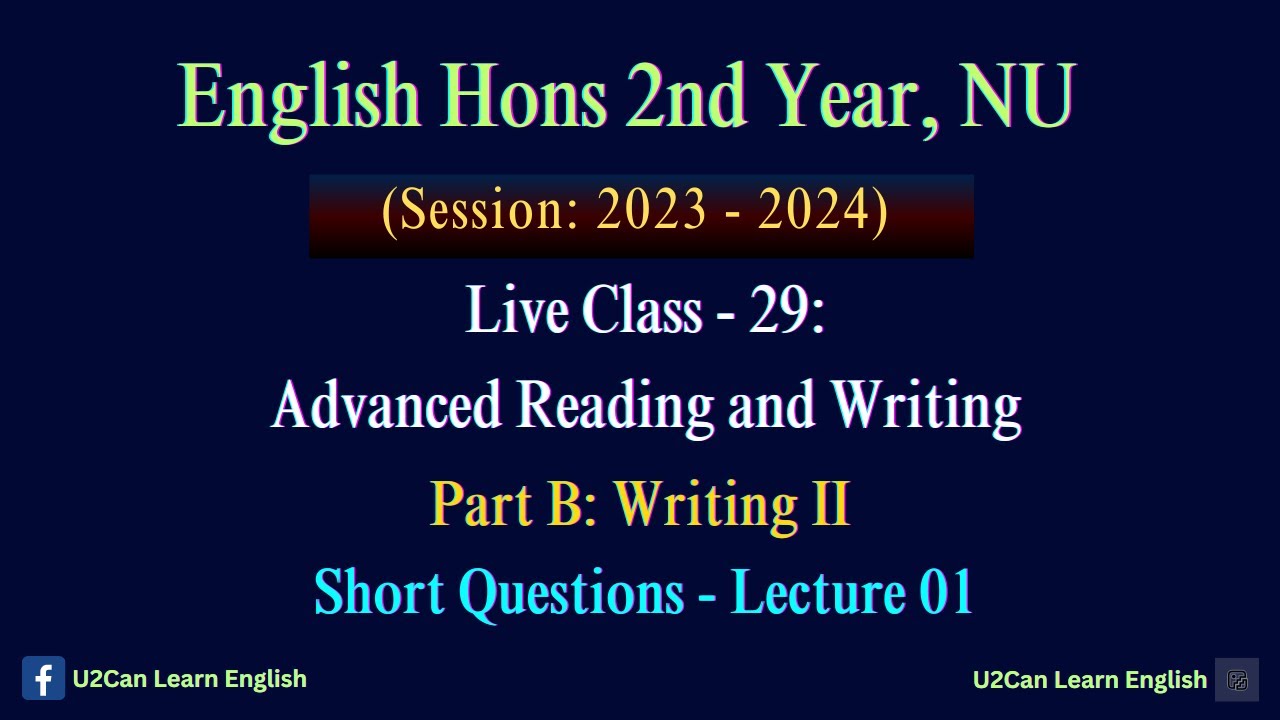 English Hons 2nd Year, NU

(Session: 2023 - 2024)

Live Class - 29:

Advanced Reading and Writing

Part B: Writing II

Short Questions - Lecture 01

U2Can Learn English

U2Can Learn English